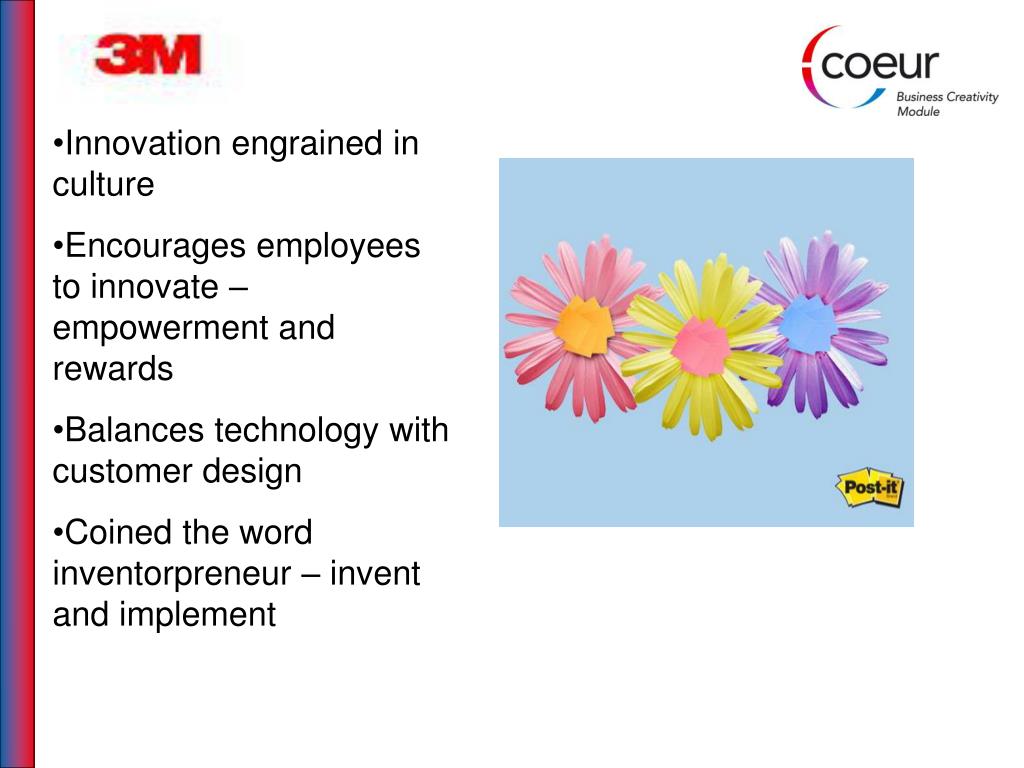 3M

coeur
Business Creativity Module

•Innovation engrained in culture

•Encourages employees to innovate – empowerment and rewards

•Balances technology with customer design

•Coined the word inventorpreneur – invent and implement

Post-it